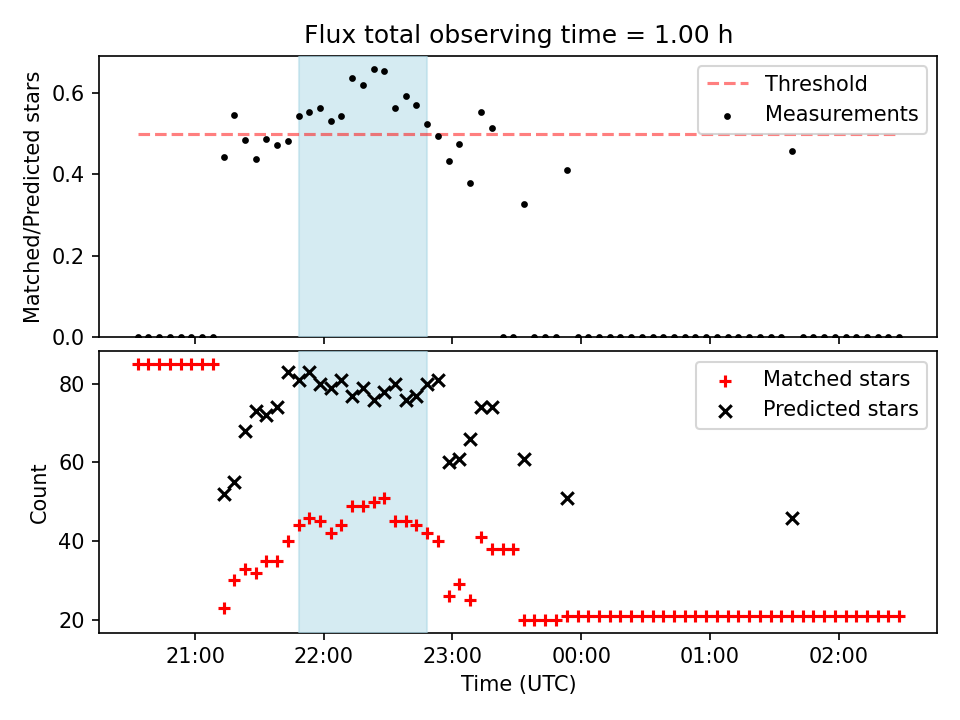 Flux total observing time = 1.00 h

Matched/Predicted stars

0.6
0.4
0.2
0.0

Threshold
Measurements

Count

80
60
40
20

Matched stars
Predicted stars

21:00
22:00
23:00
00:00
01:00
02:00

Time (UTC)